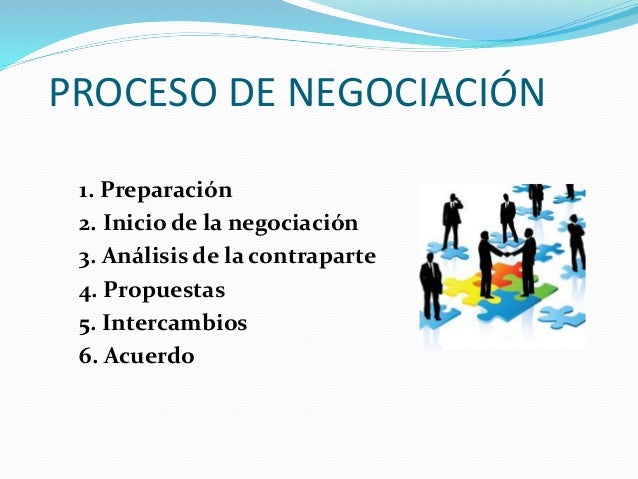 PROCESO DE NEGOCIACIÓN

1. Preparación
2. Inicio de la negociación
3. Análisis de la contraparte
4. Propuestas
5. Intercambios
6. Acuerdo